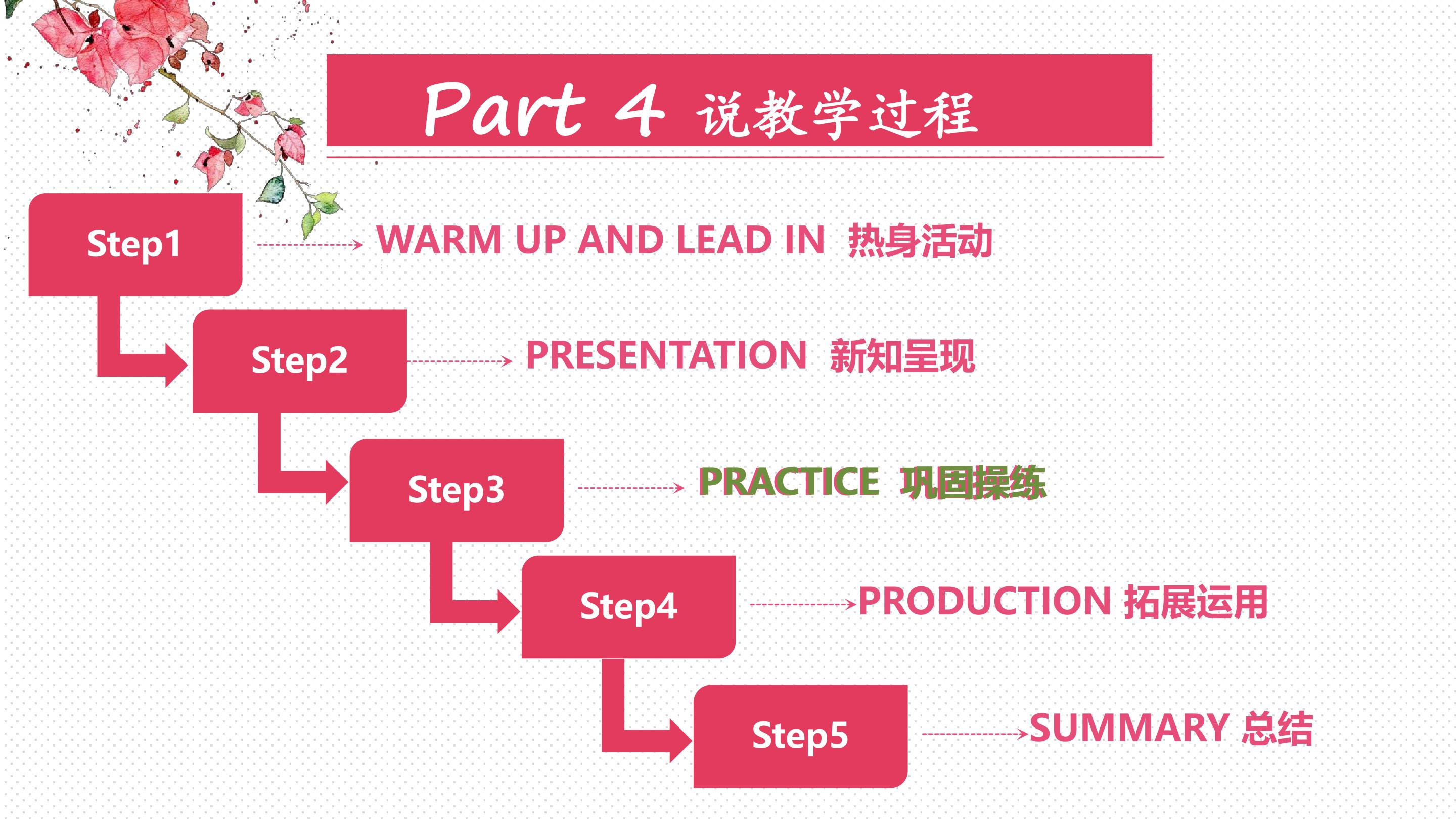 Part 4 说教学过程

Step1

WARM UP AND LEAD IN 热身活动

Step2

PRESENTATION 新知呈现

Step3

PRACTICE 巩固操练

Step4

PRODUCTION 拓展运用

Step5

SUMMARY 总结